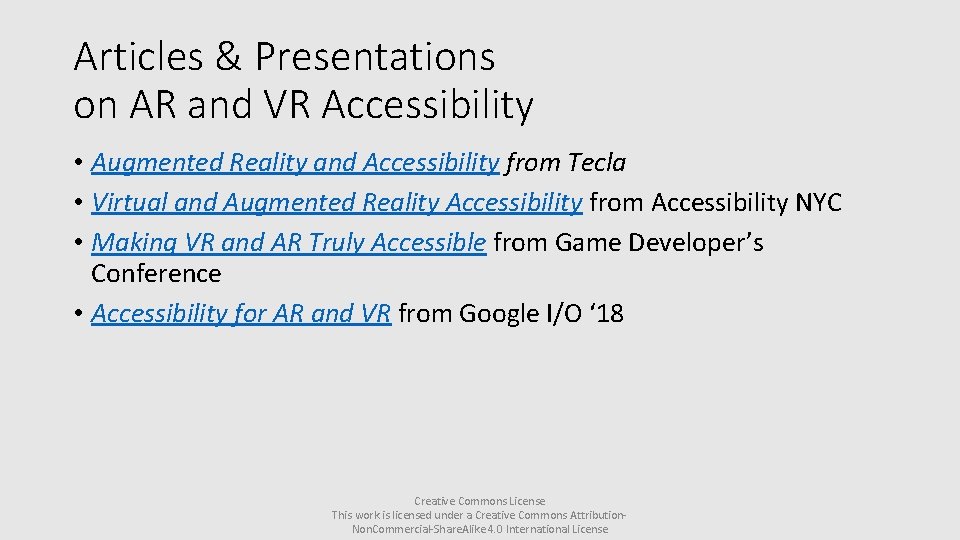 Articles & Presentations on AR and VR Accessibility

• Augmented Reality and Accessibility from Tecla
• Virtual and Augmented Reality Accessibility from Accessibility NYC
• Making VR and AR Truly Accessible from Game Developer’s Conference
• Accessibility for AR and VR from Google I/O ‘18

Creative Commons License
This work is licensed under a Creative Commons Attribution-NonCommercial-ShareAlike 4.0 International License